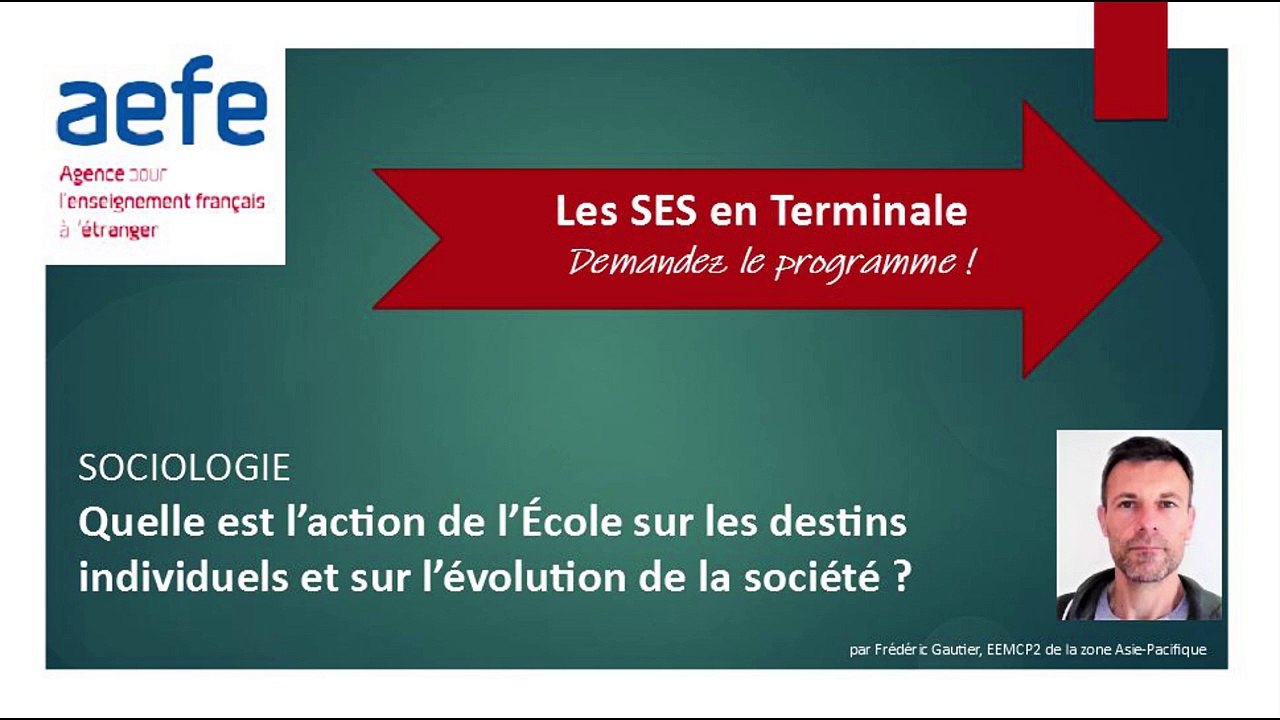 aefe
Agence pour l'enseignement français à l'étranger

Les SES en Terminale
Demandez le programme !

SOCIOLOGIE
Quelle est l'action de l'École sur les destins individuels et sur l'évolution de la société ?

par Frédéric Gautier, EEMCP2 de la zone Asie-Pacifique